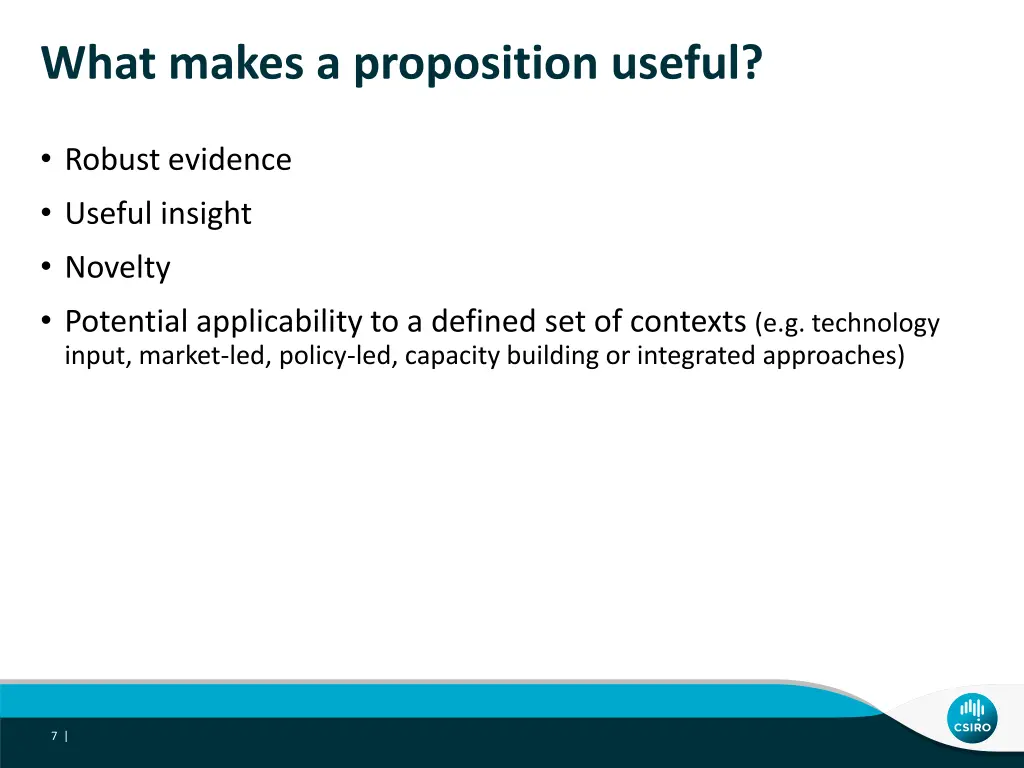 What makes a proposition useful?

• Robust evidence
• Useful insight
• Novelty
• Potential applicability to a defined set of contexts (e.g. technology input, market-led, policy-led, capacity building or integrated approaches)

7 |

CSIRO